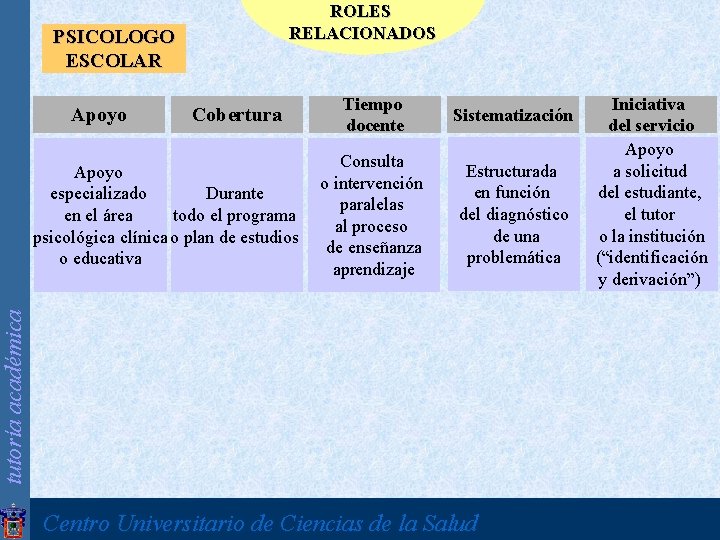 ROLES RELACIONADOS

PSICOLOGO ESCOLAR

| Apoyo | Cobertura | Tiempo docente | Sistematización | Iniciativa del servicio |
|---|---|---|---|---|
| Apoyo especializado en el área psicológica clínica o educativa | Durante todo el programa o plan de estudios | Consulta o intervención paralelas al proceso de enseñanza aprendizaje | Estructurada en función del diagnóstico de una problemática | Apoyo a solicitud del estudiante, el tutor o la institución ("identificación y derivación") |

tutoría académica

Centro Universitario de Ciencias de la Salud